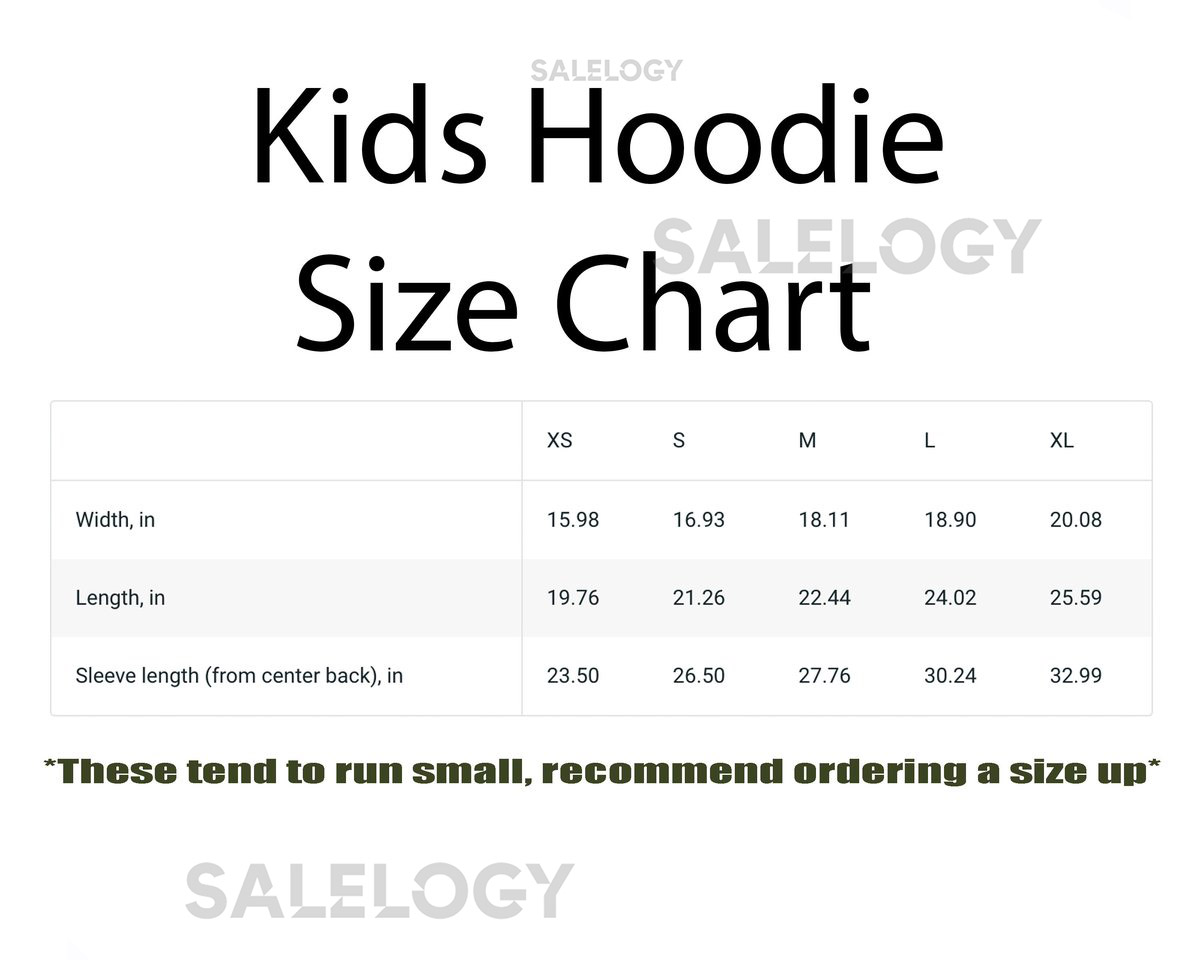 SALELOGY

Kids Hoodie Size Chart

SALELOGY

| | XS | S | M | L | XL |
|---|---|---|---|---|---|
| Width, in | 15.98 | 16.93 | 18.11 | 18.90 | 20.08 |
| Length, in | 19.76 | 21.26 | 22.44 | 24.02 | 25.59 |
| Sleeve length (from center back), in | 23.50 | 26.50 | 27.76 | 30.24 | 32.99 |

*These tend to run small, recommend ordering a size up*

SALELOGY